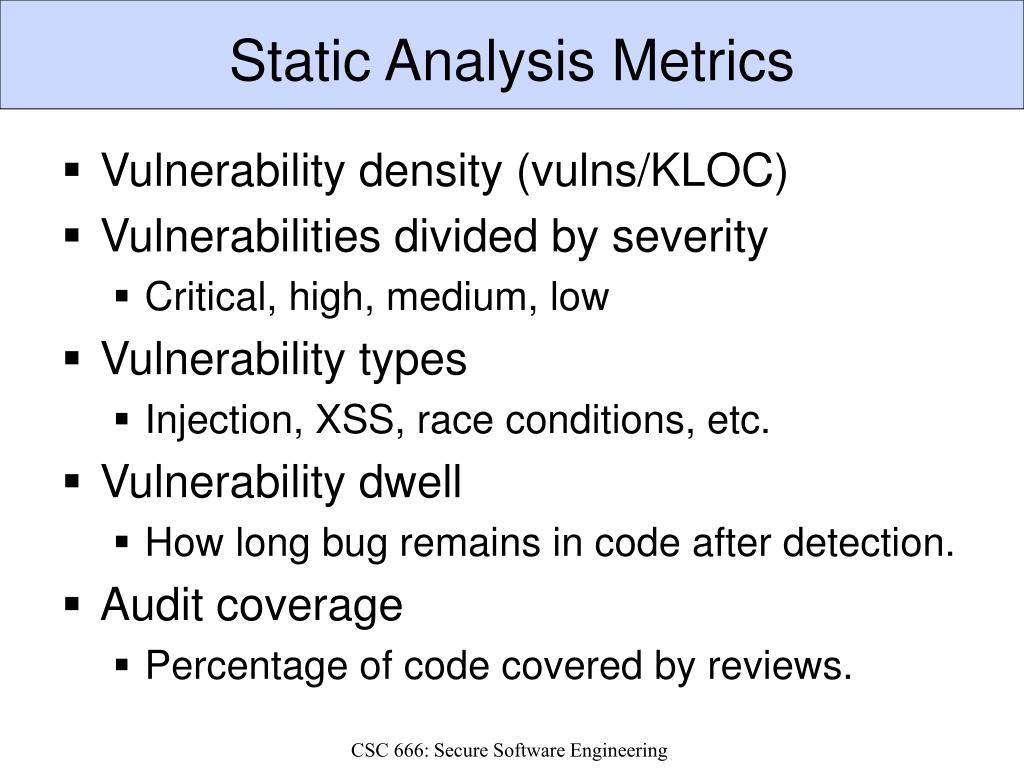 Static Analysis Metrics

▪ Vulnerability density (vulns/KLOC)
▪ Vulnerabilities divided by severity
  ▪ Critical, high, medium, low
▪ Vulnerability types
  ▪ Injection, XSS, race conditions, etc.
▪ Vulnerability dwell
  ▪ How long bug remains in code after detection.
▪ Audit coverage
  ▪ Percentage of code covered by reviews.

CSC 666: Secure Software Engineering